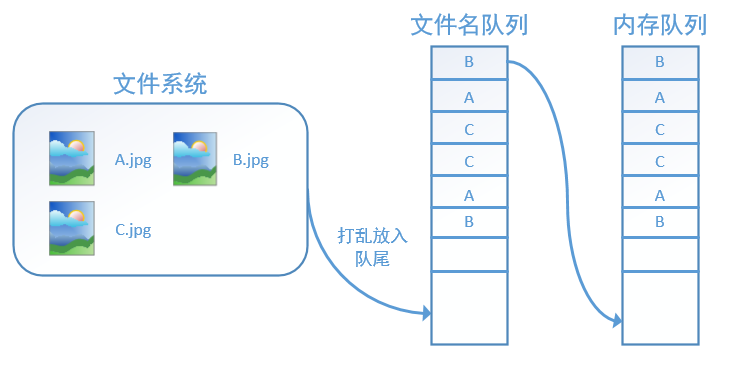 文件系统

A.jpg

B.jpg

C.jpg

打乱放入队尾

文件名队列

B
A
C
C
A
B

内存队列

B
A
C
C
A
B